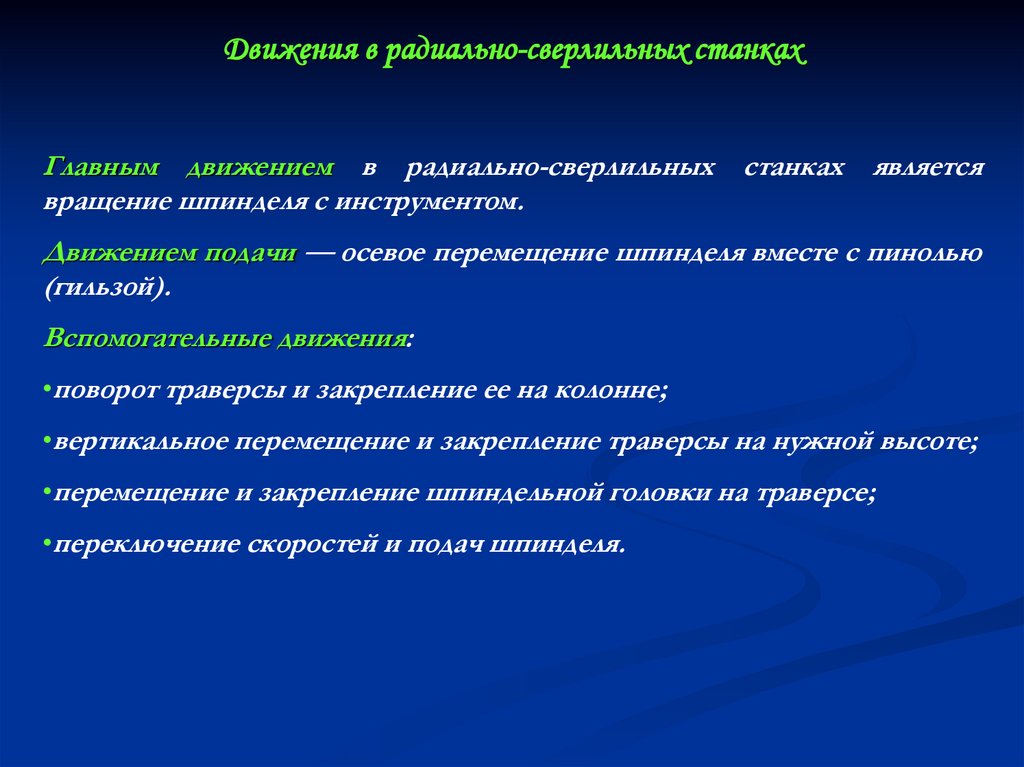 Движения в радиально-сверлильных станках

Главным движением в радиально-сверлильных станках является вращение шпинделя с инструментом.

Движением подачи — осевое перемещение шпинделя вместе с пинолью (гильзой).

Вспомогательные движения:

•поворот траверсы и закрепление ее на колонне;

•вертикальное перемещение и закрепление траверсы на нужной высоте;

•перемещение и закрепление шпиндельной головки на траверсе;

•переключение скоростей и подач шпинделя.